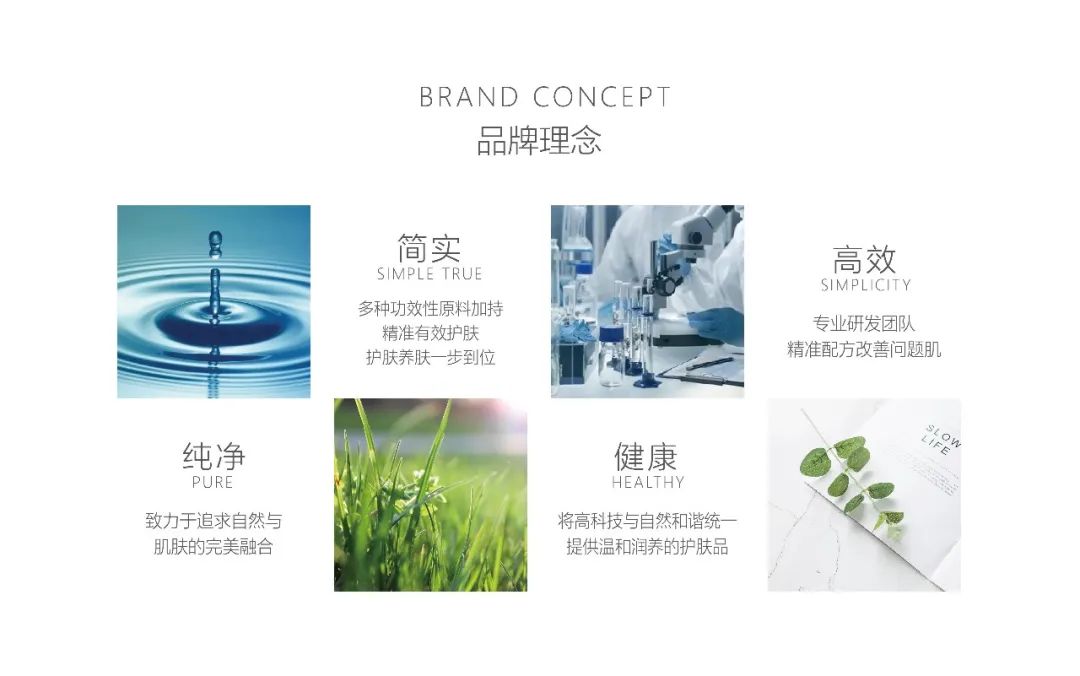 BRAND CONCEPT
品牌理念

简实
SIMPLE TRUE
多种功效性原料加持
精准有效护肤
护肤养肤一步到位

高效
SIMPLICITY
专业研发团队
精准配方改善问题肌

纯净
PURE
致力于追求自然与
肌肤的完美融合

健康
HEALTHY
将高科技与自然和谐统一
提供温和润养的护肤品

SLOW
LIFE